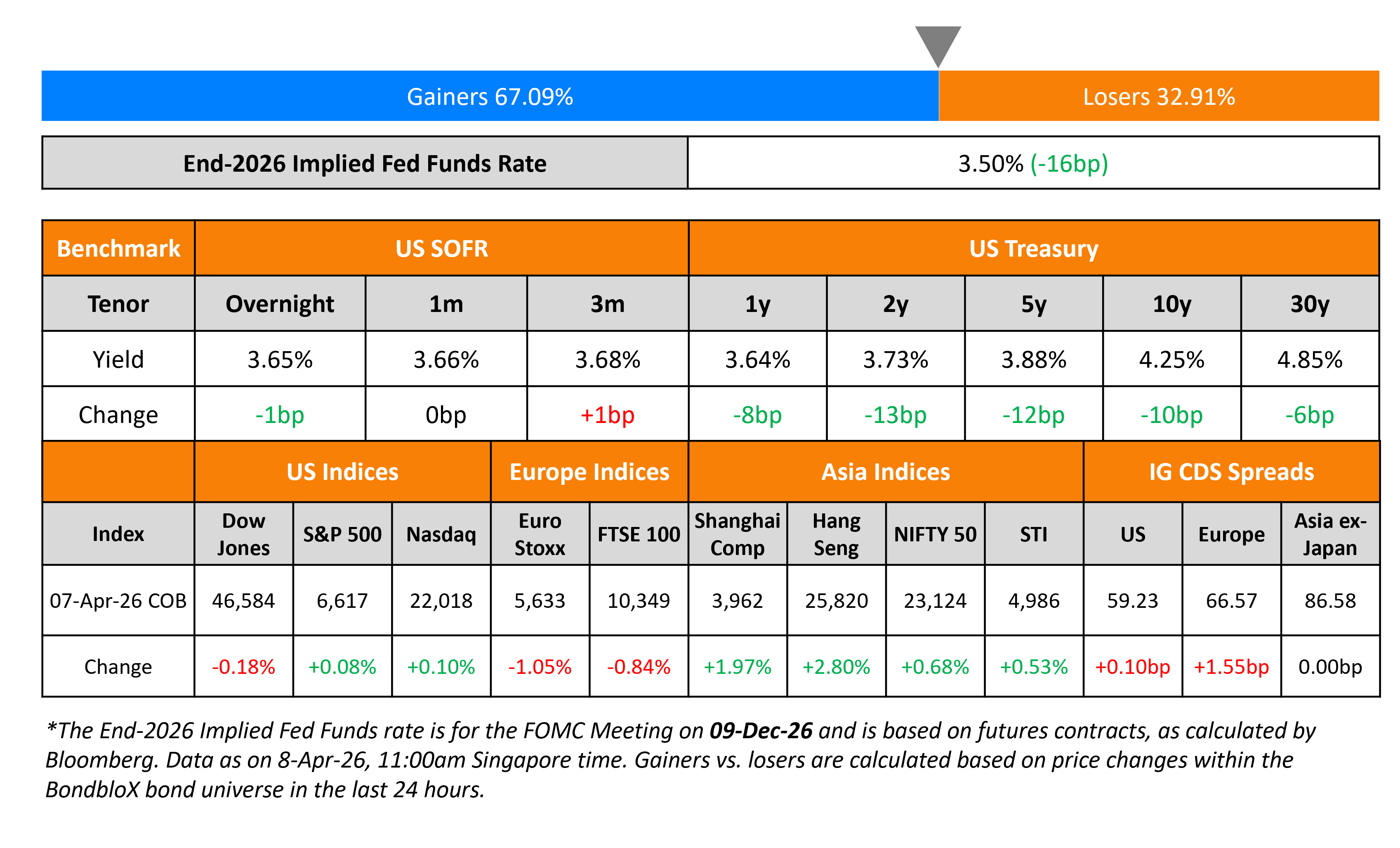 Gainers 67.09%

Losers 32.91%

| End-2026 Implied Fed Funds Rate | 3.50% (-16bp) |
|---|---|

| Benchmark | US SOFR | | | US Treasury | | | | |
|---|---|---|---|---|---|---|---|---|
| Tenor | Overnight | 1m | 3m | 1y | 2y | 5y | 10y | 30y |
| Yield | 3.65% | 3.66% | 3.68% | 3.64% | 3.73% | 3.88% | 4.25% | 4.85% |
| Change | -1bp | 0bp | +1bp | -8bp | -13bp | -12bp | -10bp | -6bp |

| | US Indices | | | Europe Indices | | Asia Indices | | | | IG CDS Spreads | | |
|---|---|---|---|---|---|---|---|---|---|---|---|---|
| Index | Dow Jones | S&P 500 | Nasdaq | Euro Stoxx | FTSE 100 | Shanghai Comp | Hang Seng | NIFTY 50 | STI | US | Europe | Asia ex-Japan |
| 07-Apr-26 COB | 46,584 | 6,617 | 22,018 | 5,633 | 10,349 | 3,962 | 25,820 | 23,124 | 4,986 | 59.23 | 66.57 | 86.58 |
| Change | -0.18% | +0.08% | +0.10% | -1.05% | -0.84% | +1.97% | +2.80% | +0.68% | +0.53% | +0.10bp | +1.55bp | 0.00bp |

*The End-2026 Implied Fed Funds rate is for the FOMC Meeting on 09-Dec-26 and is based on futures contracts, as calculated by Bloomberg. Data as on 8-Apr-26, 11:00am Singapore time. Gainers vs. losers are calculated based on price changes within the BondbloX bond universe in the last 24 hours.